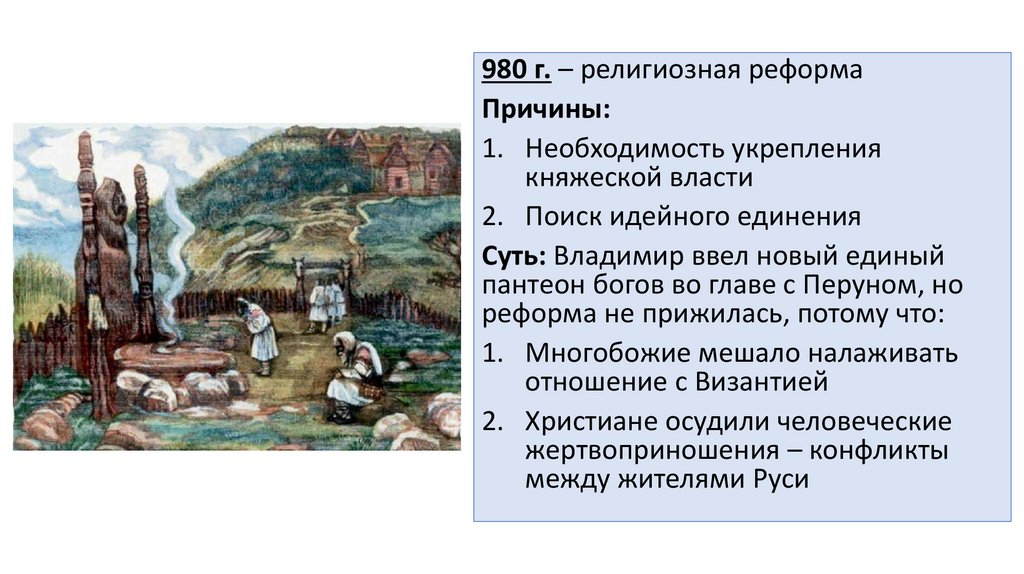 980 г. – религиозная реформа

Причины:

1. Необходимость укрепления княжеской власти
2. Поиск идейного единения

Суть: Владимир ввел новый единый пантеон богов во главе с Перуном, но реформа не прижилась, потому что:

1. Многобожие мешало налаживать отношение с Византией
2. Христиане осудили человеческие жертвоприношения – конфликты между жителями Руси